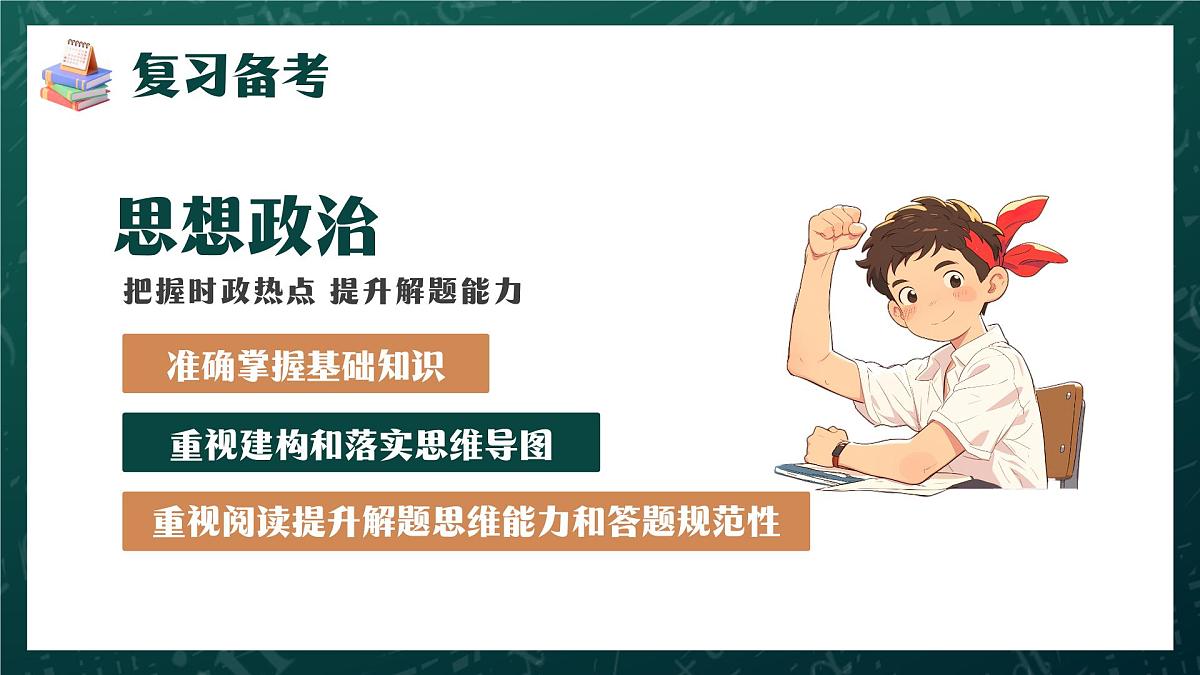 复习备考

思想政治

把握时政热点 提升解题能力

准确掌握基础知识

重视建构和落实思维导图

重视阅读提升解题思维能力和答题规范性